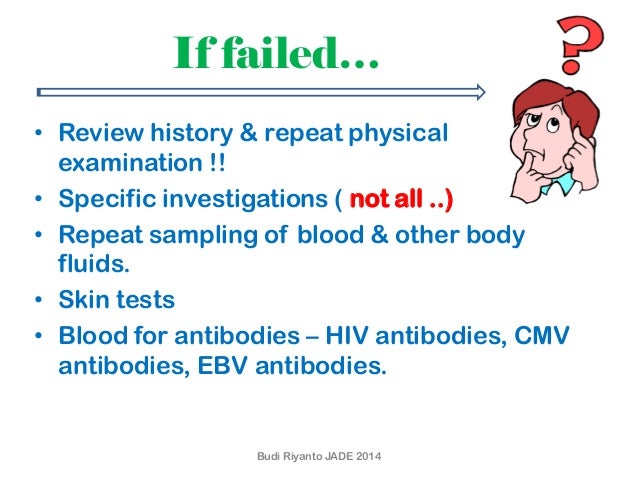 If failed…

?

• Review history & repeat physical examination !!
• Specific investigations ( not all ..)
• Repeat sampling of blood & other body fluids.
• Skin tests
• Blood for antibodies – HIV antibodies, CMV antibodies, EBV antibodies.

Budi Riyanto JADE 2014